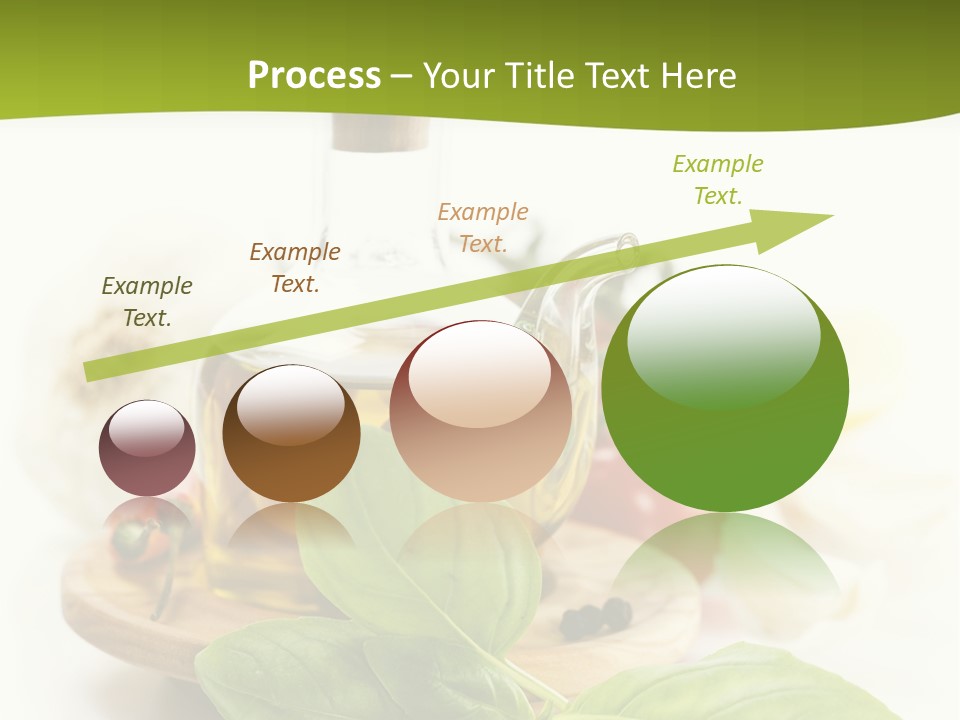 Process – Your Title Text Here

Example Text.

Example Text.

Example Text.

Example Text.